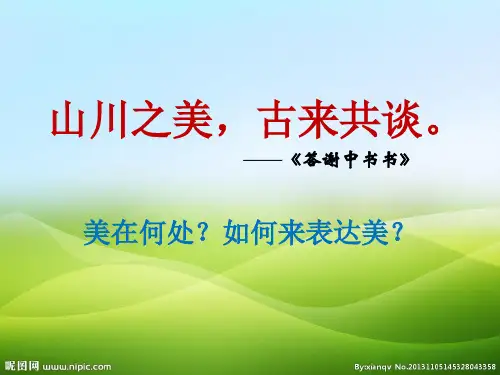 山川之美，古来共谈。

——《答谢中书书》

美在何处？如何来表达美？

昵图网 www.nipic.com

By:xienqv No.20131105145328043358